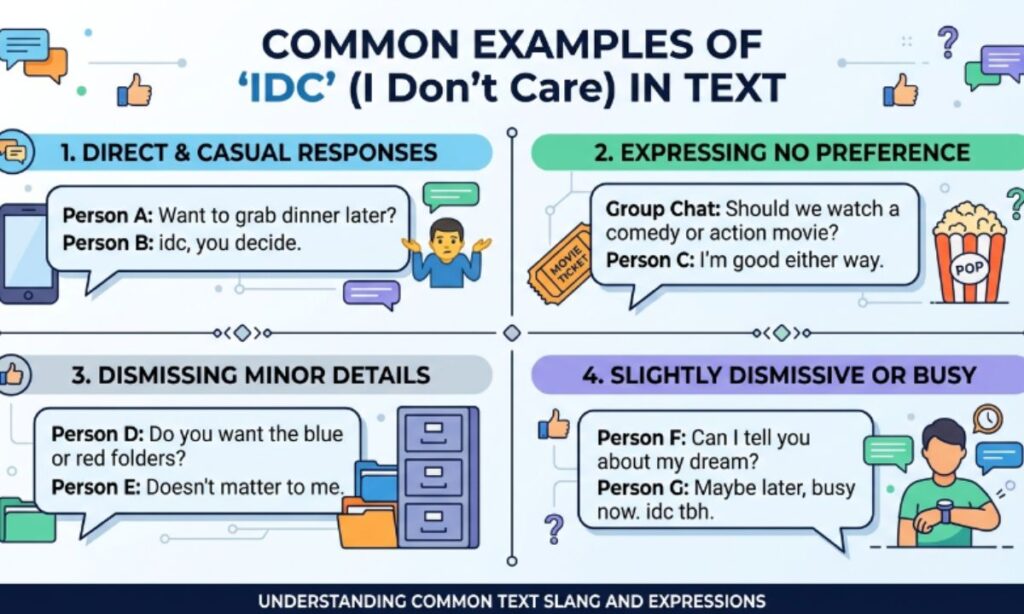 COMMON EXAMPLES OF 'IDC' (I Don't Care) IN TEXT

1. DIRECT & CASUAL RESPONSES

Person A: Want to grab dinner later?
Person B: idc, you decide.

2. EXPRESSING NO PREFERENCE

MOVIE TICKET

Group Chat: Should we watch a comedy or action movie?
Person C: I'm good either way.

POP

3. DISMISSING MINOR DETAILS

Person D: Do you want the blue or red folders?
Person E: Doesn't matter to me.

4. SLIGHTLY DISMISSIVE OR BUSY

Person F: Can I tell you about my dream?
Person G: Maybe later, busy now. idc tbh.

UNDERSTANDING COMMON TEXT SLANG AND EXPRESSIONS